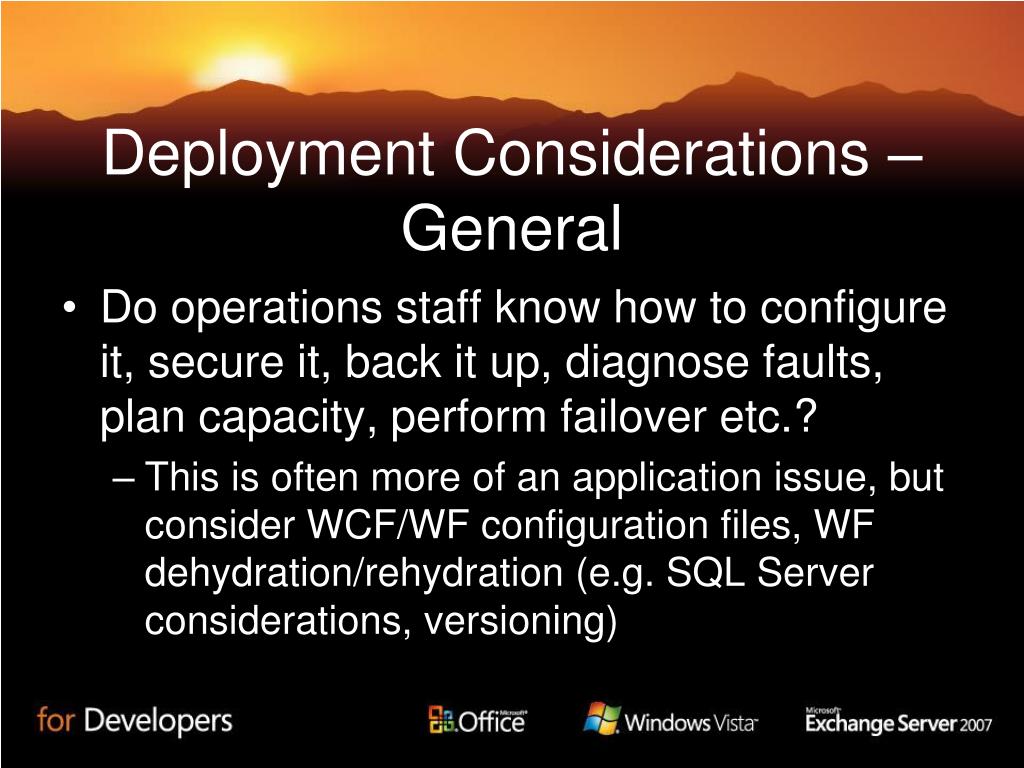 Deployment Considerations – General

• Do operations staff know how to configure it, secure it, back it up, diagnose faults, plan capacity, perform failover etc.?

– This is often more of an application issue, but consider WCF/WF configuration files, WF dehydration/rehydration (e.g. SQL Server considerations, versioning)

for Developers

Microsoft Office

Windows Vista

Microsoft Exchange Server 2007